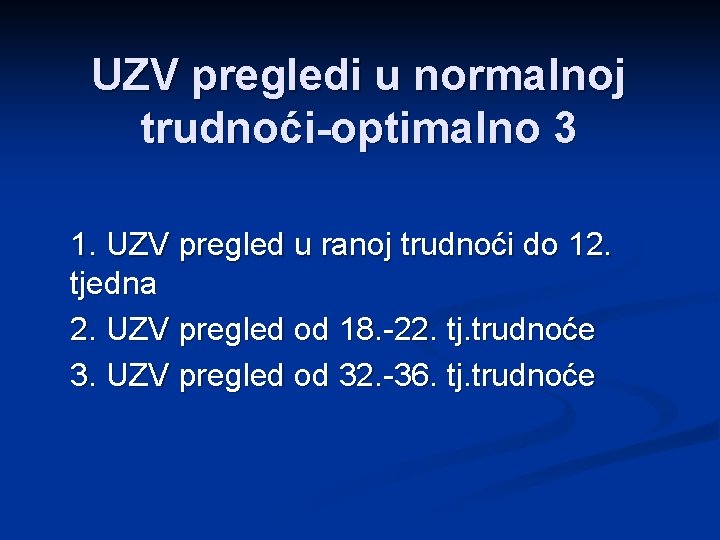 UZV pregledi u normalnoj trudnoći-optimalno 3

1. UZV pregled u ranoj trudnoći do 12. tjedna

2. UZV pregled od 18.-22. tj.trudnoće

3. UZV pregled od 32.-36. tj.trudnoće